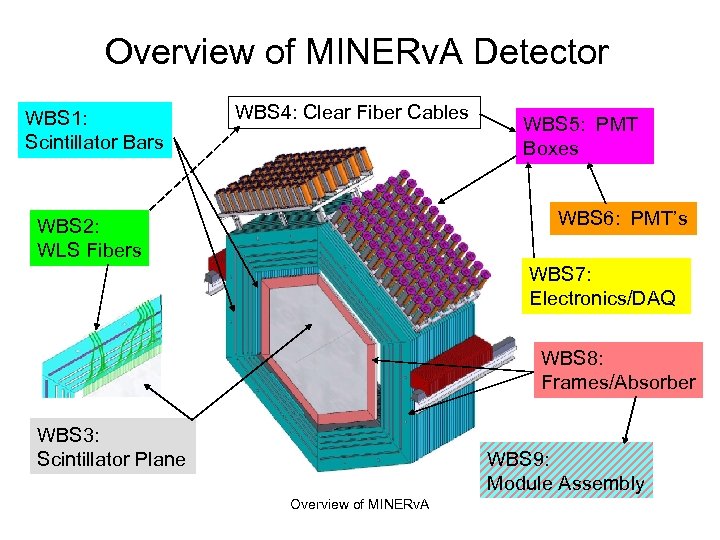 Overview of MINERvA Detector

WBS1:
Scintillator Bars

WBS4: Clear Fiber Cables

WBS5: PMT
Boxes

WBS2:
WLS Fibers

WBS6: PMT's

WBS7:
Electronics/DAQ

WBS8:
Frames/Absorber

WBS3:
Scintillator Plane

WBS9:
Module Assembly

Overview of MINERvA